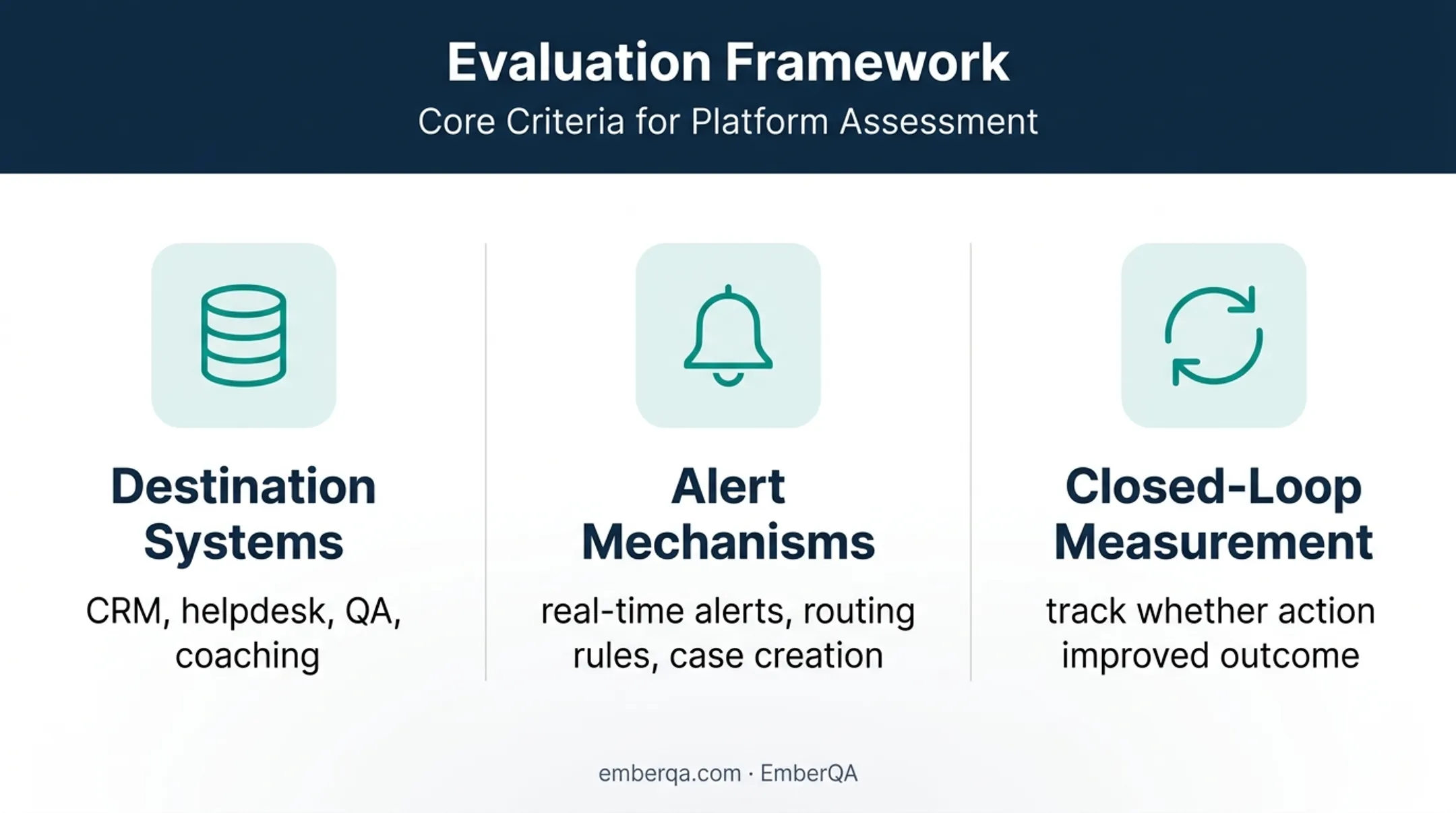 Evaluation Framework
Core Criteria for Platform Assessment

Destination Systems
CRM, helpdesk, QA, coaching

Alert Mechanisms
real-time alerts, routing rules, case creation

Closed-Loop Measurement
track whether action improved outcome

emberqa.com · EmberQA